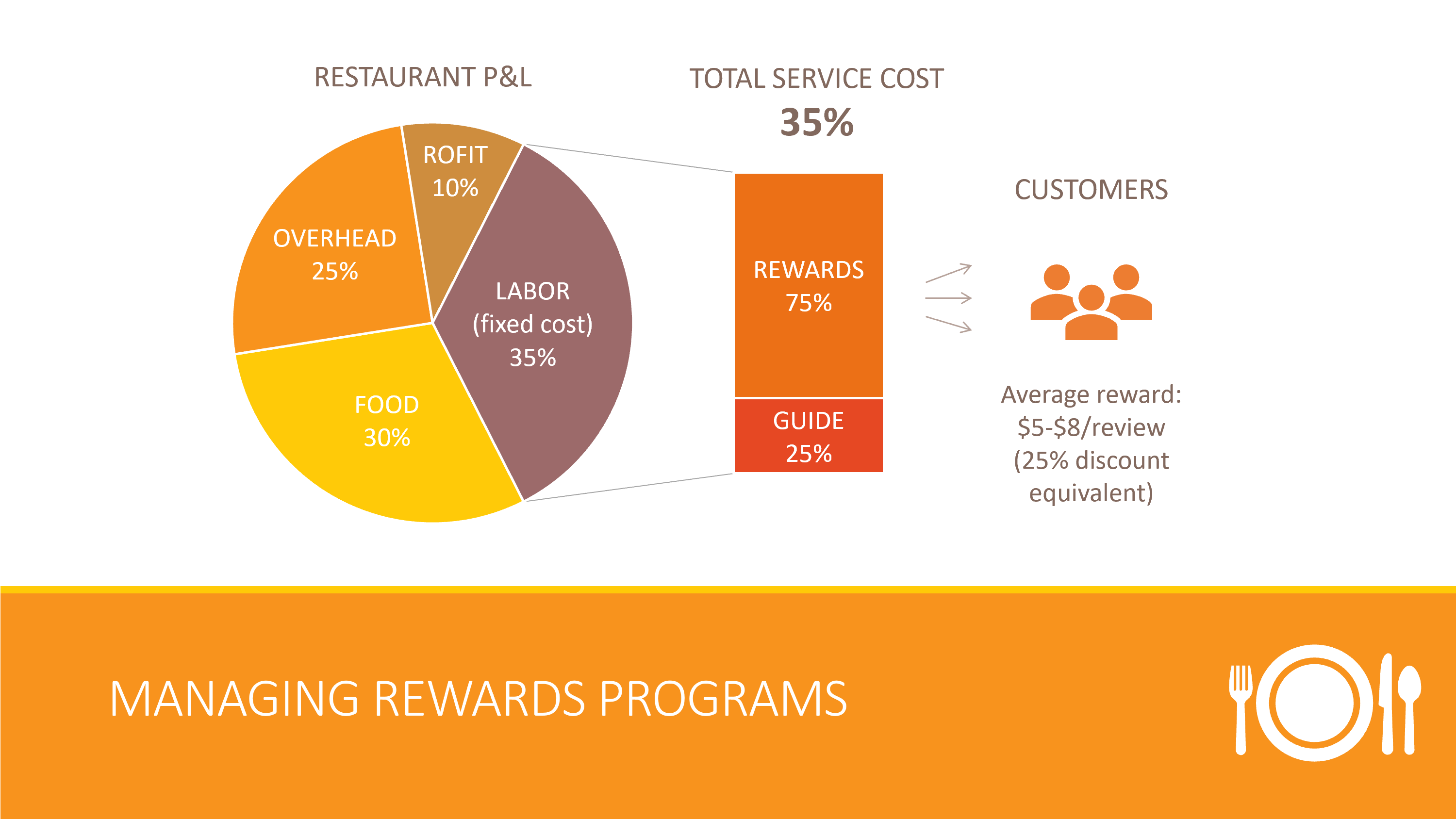 RESTAURANT P&L

ROFIT
10%

OVERHEAD
25%

LABOR
(fixed cost)
35%

FOOD
30%

TOTAL SERVICE COST
35%

REWARDS
75%

GUIDE
25%

CUSTOMERS

Average reward:
$5-$8/review
(25% discount
equivalent)

MANAGING REWARDS PROGRAMS